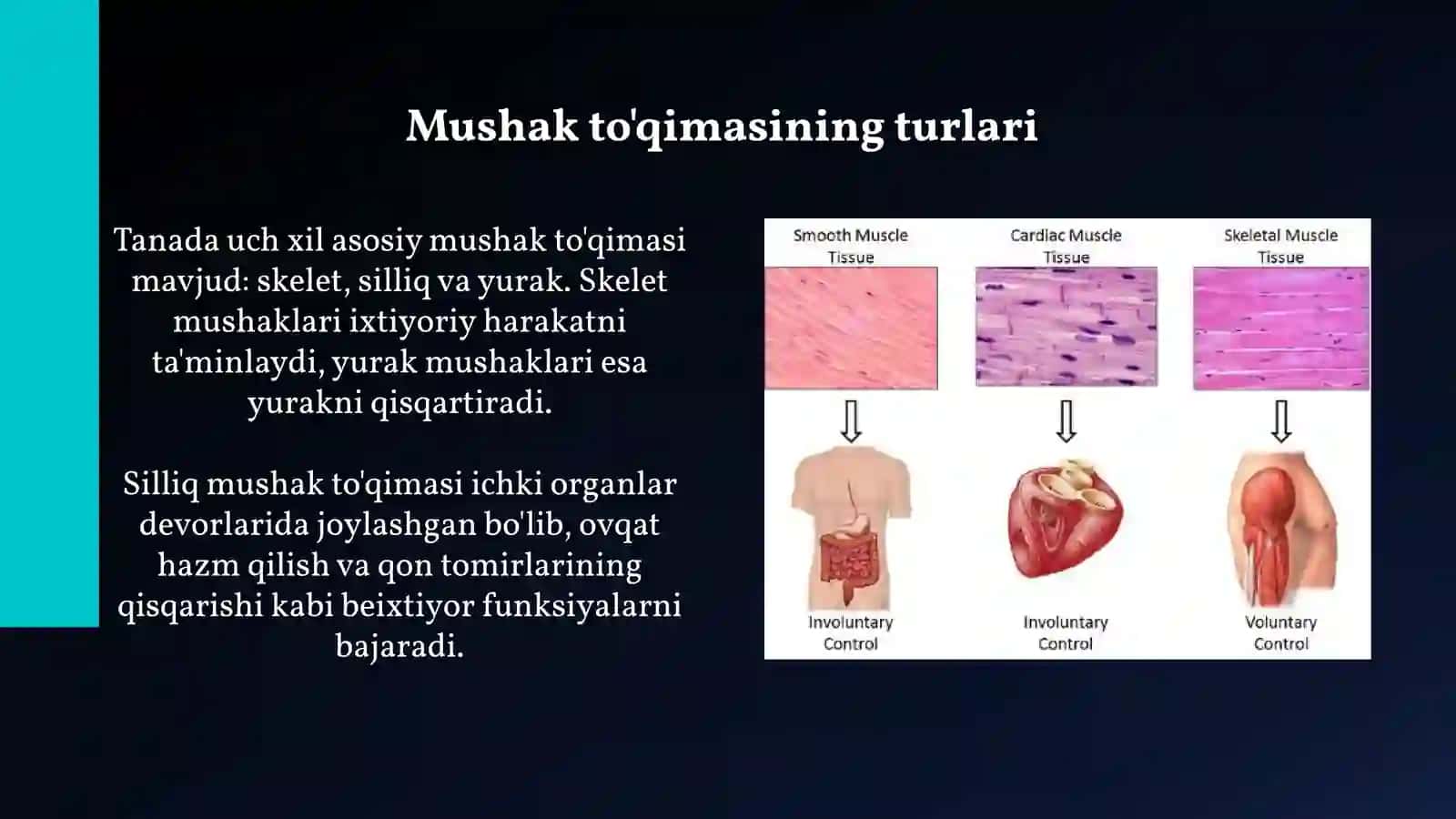 Mushak to'qimasining turlari

Tanada uch xil asosiy mushak to'qimasi mavjud: skelet, silliq va yurak. Skelet mushaklari ixtiyoriy harakatni ta'minlaydi, yurak mushaklari esa yurakni qisqartiradi.

Silliq mushak to'qimasi ichki organlar devorlarida joylashgan bo'lib, ovqat hazm qilish va qon tomirlarining qisqarishi kabi beixtiyor funksiyalarni bajaradi.

Smooth Muscle Tissue

Cardiac Muscle Tissue

Skeletal Muscle Tissue

Involuntary Control

Involuntary Control

Voluntary Control